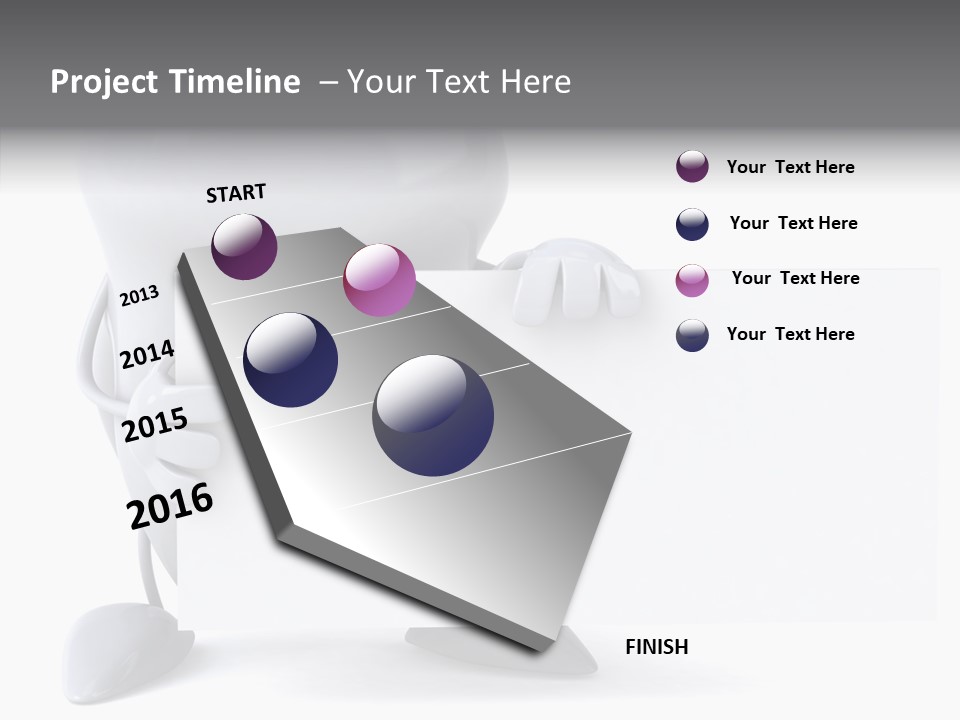 Project Timeline – Your Text Here

START

2013

2014

2015

2016

FINISH

Your Text Here

Your Text Here

Your Text Here

Your Text Here